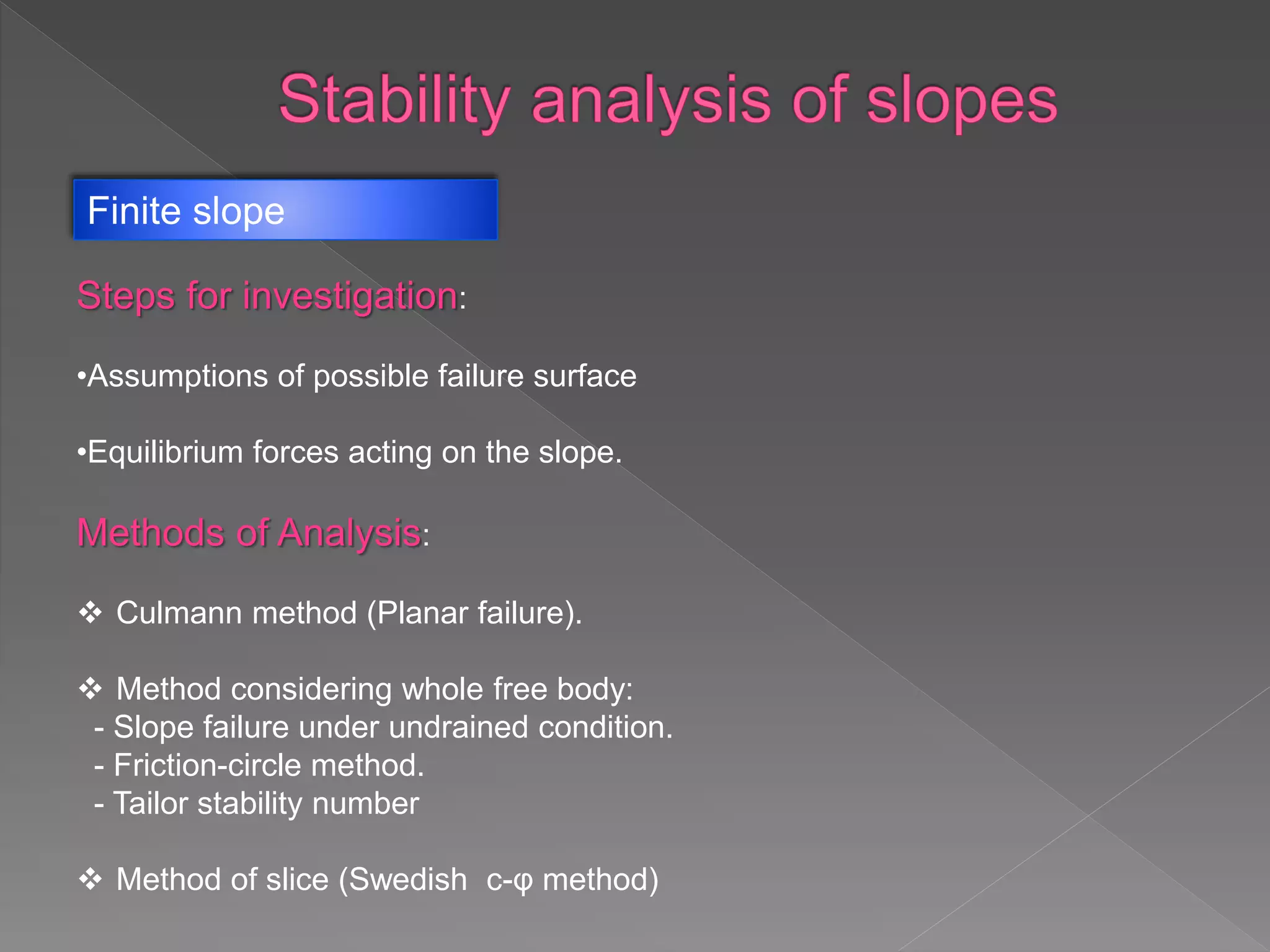 Stability analysis of slopes

Finite slope

Steps for investigation:

•Assumptions of possible failure surface

•Equilibrium forces acting on the slope.

Methods of Analysis:

❖ Culmann method (Planar failure).

❖ Method considering whole free body:
- Slope failure under undrained condition.
- Friction-circle method.
- Tailor stability number

❖ Method of slice (Swedish c-φ method)